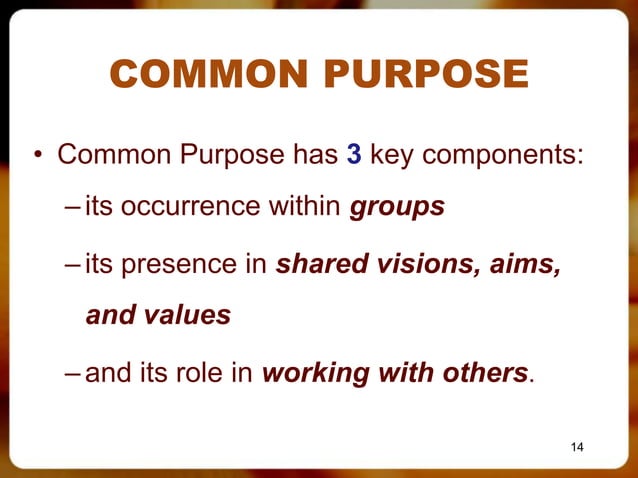 COMMON PURPOSE

• Common Purpose has 3 key components:

– its occurrence within groups

– its presence in shared visions, aims, and values

– and its role in working with others.

14